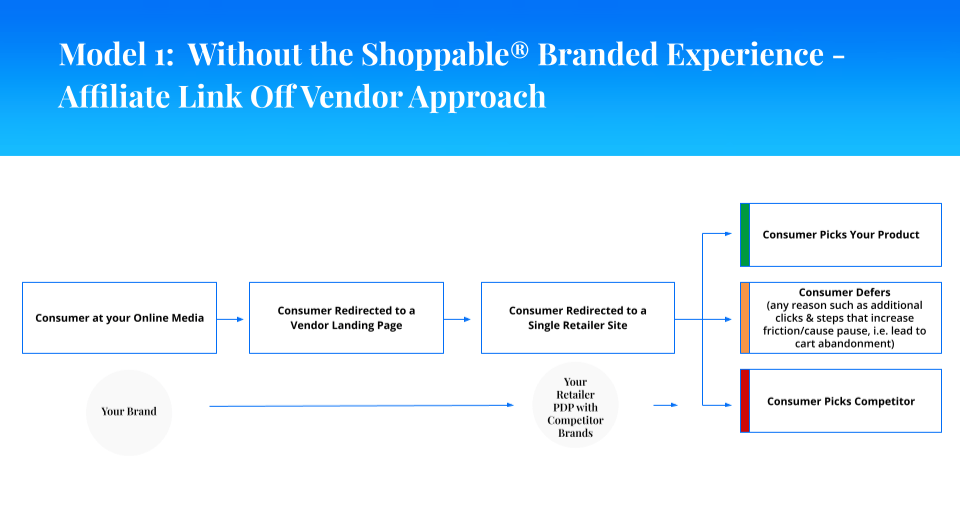 Model 1: Without the Shoppable® Branded Experience - Affiliate Link Off Vendor Approach

Consumer at your Online Media

Consumer Redirected to a Vendor Landing Page

Consumer Redirected to a Single Retailer Site

Consumer Picks Your Product

Consumer Defers
(any reason such as additional clicks & steps that increase friction/cause pause, i.e. lead to cart abandonment)

Consumer Picks Competitor

Your Brand

Your Retailer PDP with Competitor Brands